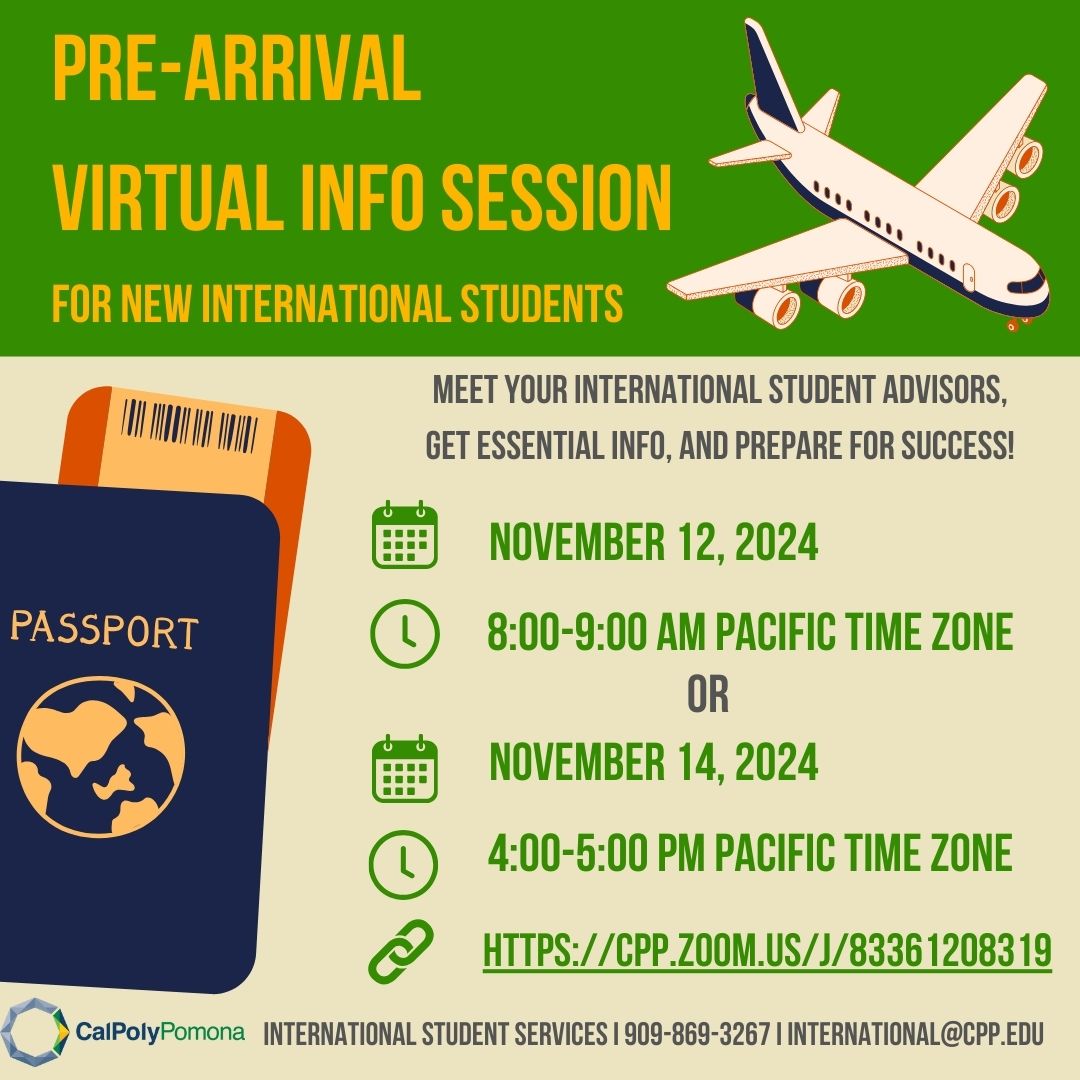 PRE-ARRIVAL
VIRTUAL INFO SESSION
FOR NEW INTERNATIONAL STUDENTS

MEET YOUR INTERNATIONAL STUDENT ADVISORS, GET ESSENTIAL INFO, AND PREPARE FOR SUCCESS!

PASSPORT

NOVEMBER 12, 2024

8:00-9:00 AM PACIFIC TIME ZONE

OR

NOVEMBER 14, 2024

4:00-5:00 PM PACIFIC TIME ZONE

HTTPS://CPP.ZOOM.US/J/83361208319

CalPolyPomona

INTERNATIONAL STUDENT SERVICES | 909-869-3267 | INTERNATIONAL@CPP.EDU